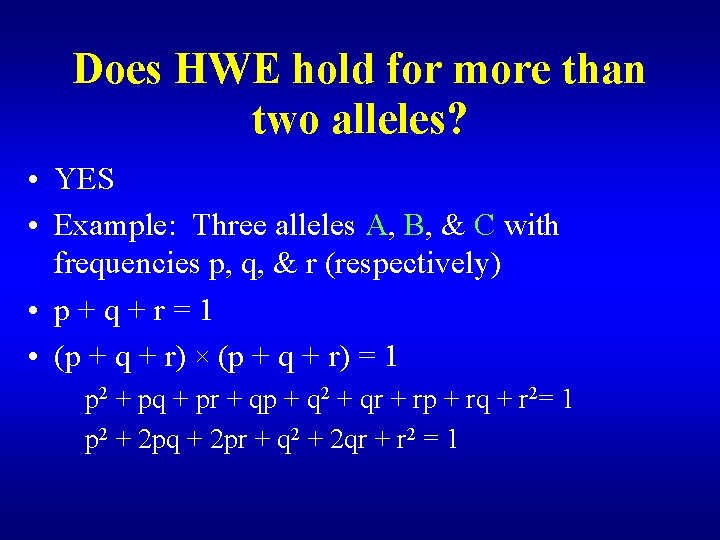 Does HWE hold for more than two alleles?

• YES

• Example: Three alleles A, B, & C with frequencies p, q, & r (respectively)

• $p + q + r = 1$

• $(p + q + r) \times (p + q + r) = 1$

$p^2 + pq + pr + qp + q^2 + qr + rp + rq + r^2 = 1$

$p^2 + 2pq + 2pr + q^2 + 2qr + r^2 = 1$